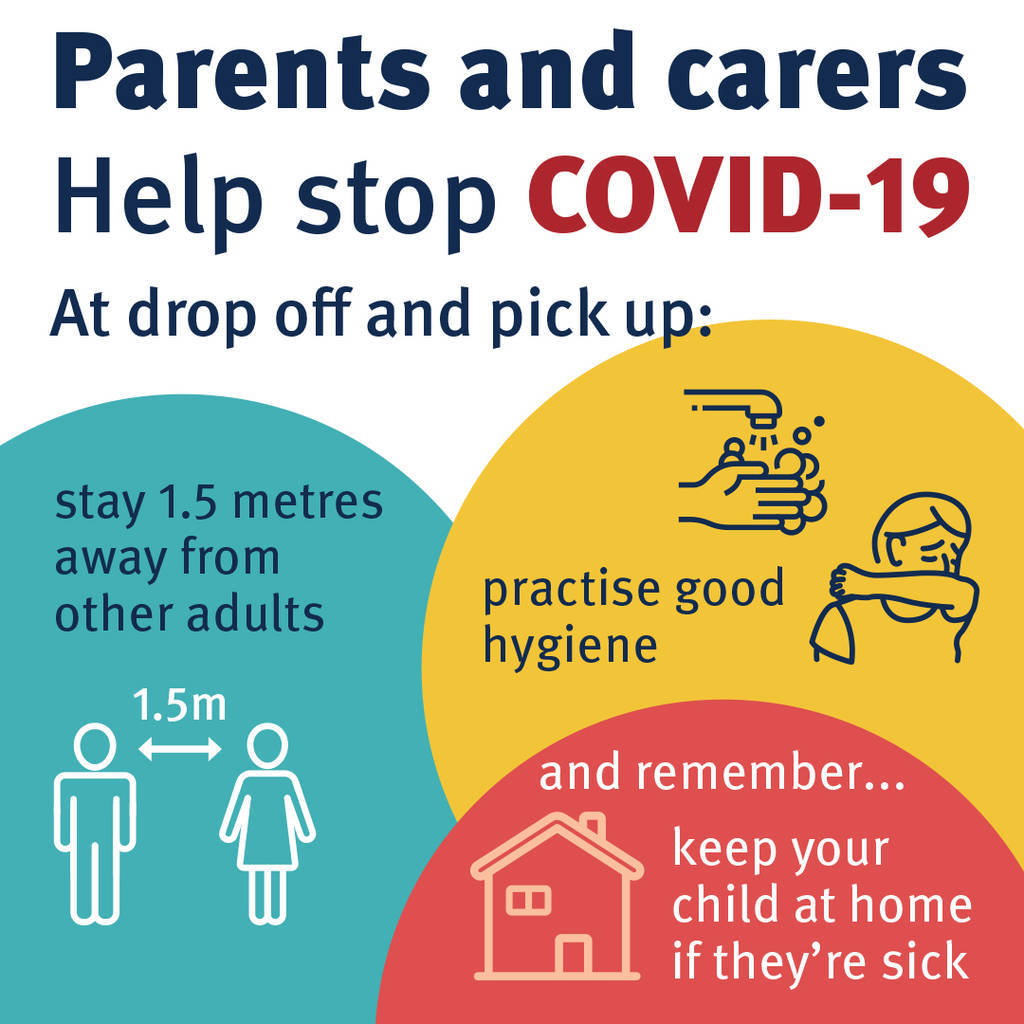 Parents and carers
Help stop COVID-19

At drop off and pick up:

stay 1.5 metres away from other adults

1.5m

practise good hygiene

and remember...

keep your child at home if they're sick